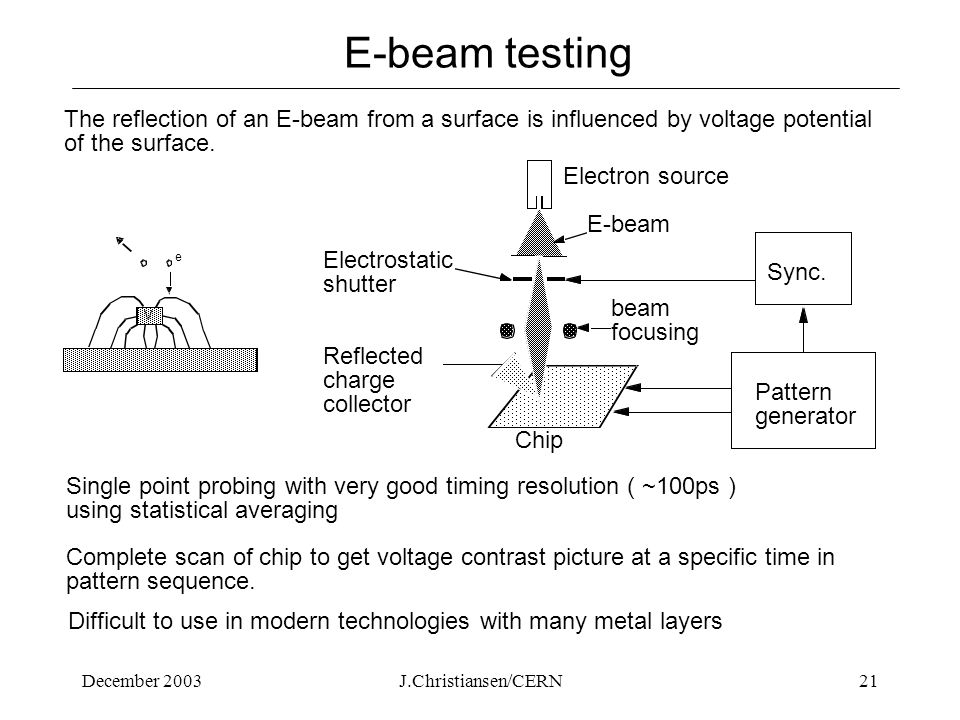 E-beam testing

The reflection of an E-beam from a surface is influenced by voltage potential of the surface.

e

Electron source

E-beam

Electrostatic shutter

Sync.

beam focusing

Reflected charge collector

Pattern generator

Chip

Single point probing with very good timing resolution ( ~100ps ) using statistical averaging

Complete scan of chip to get voltage contrast picture at a specific time in pattern sequence.

Difficult to use in modern technologies with many metal layers

December 2003 J.Christiansen/CERN 21